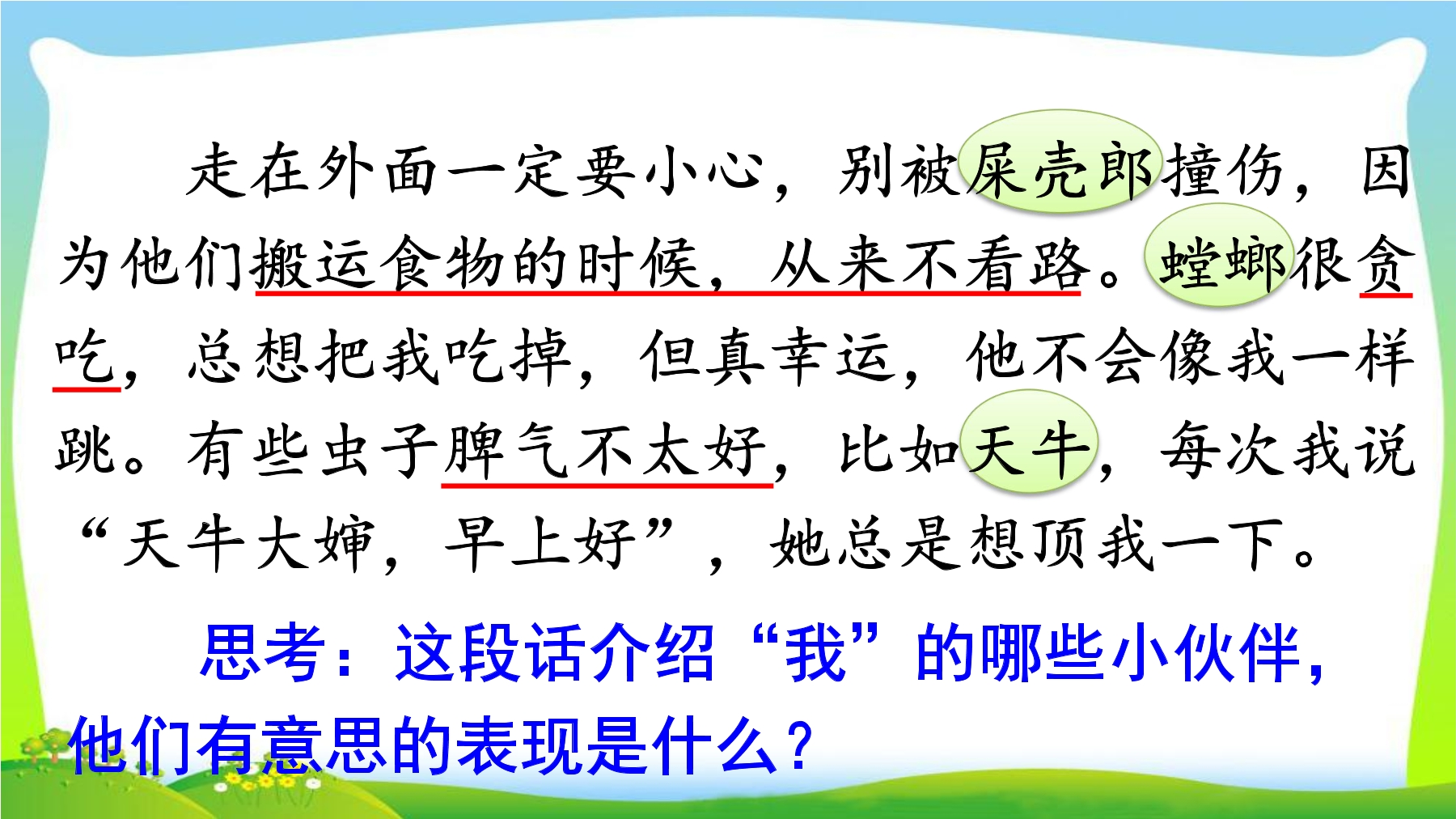 走在外面一定要小心，别被屎壳郎撞伤，因为他们搬运食物的时候，从来不看路。螳螂很贪吃，总想把我吃掉，但真幸运，他不会像我一样跳。有些虫子脾气不太好，比如天牛，每次我说“天牛大婶，早上好”，她总是想顶我一下。

思考：这段话介绍“我”的哪些小伙伴，他们有意思的表现是什么？